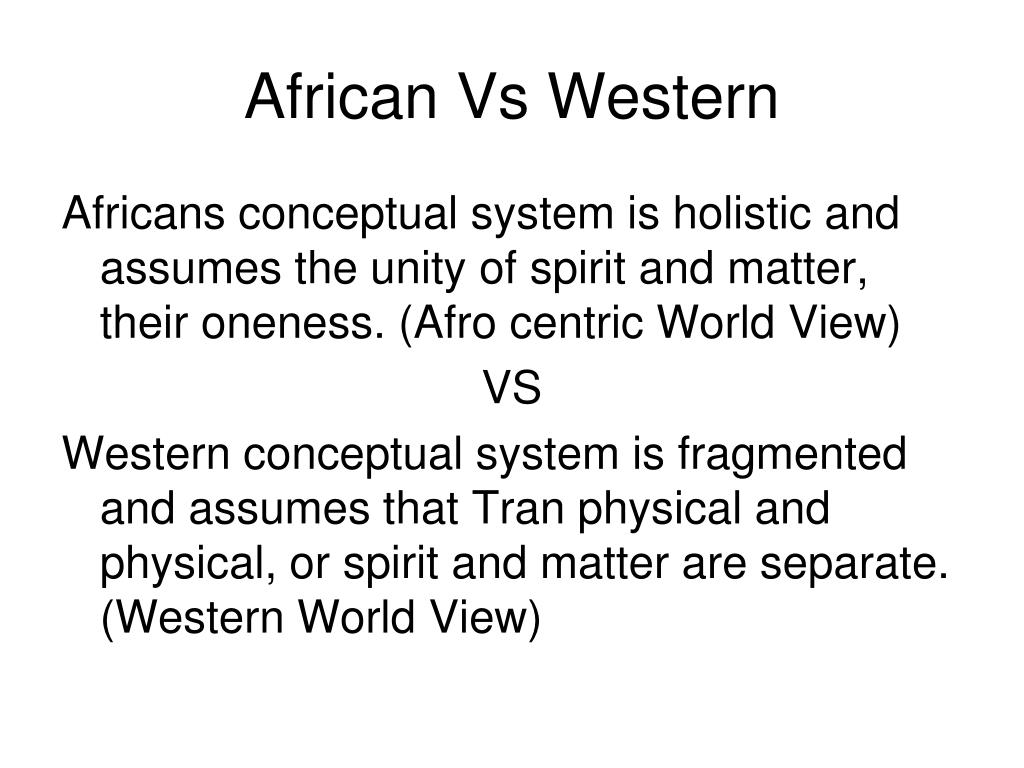 African Vs Western

Africans conceptual system is holistic and assumes the unity of spirit and matter, their oneness. (Afro centric World View)

VS

Western conceptual system is fragmented and assumes that Tran physical and physical, or spirit and matter are separate. (Western World View)